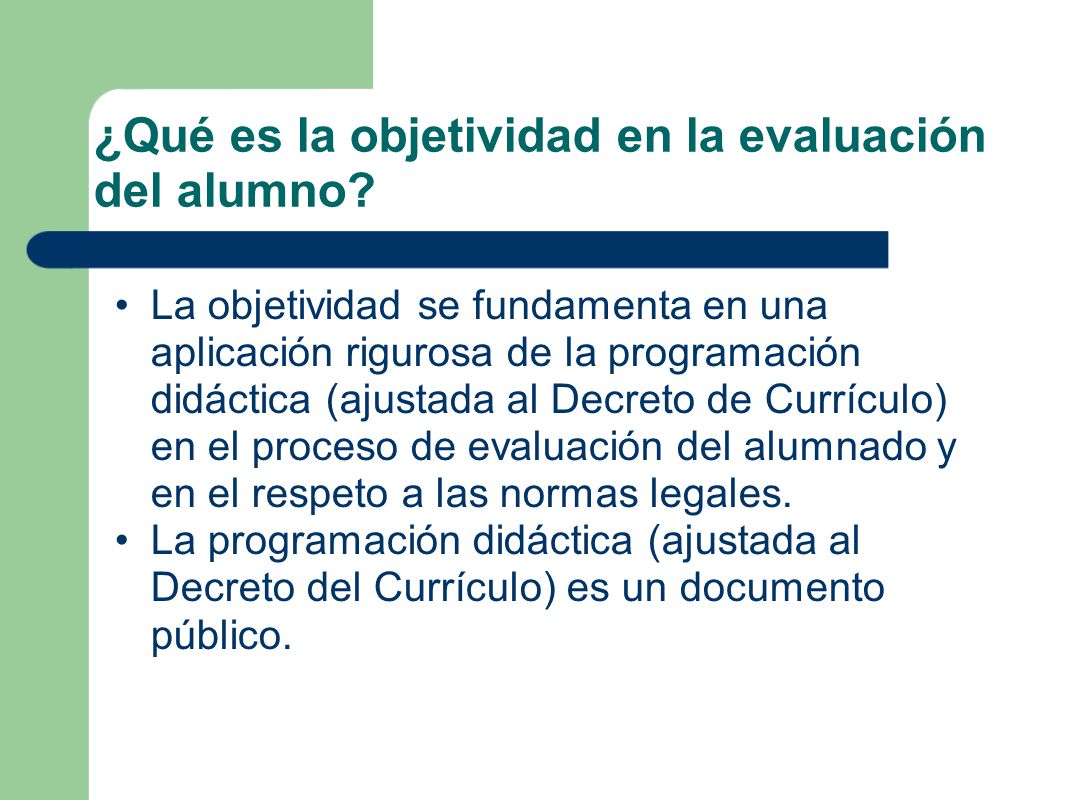 ¿Qué es la objetividad en la evaluación del alumno?

• La objetividad se fundamenta en una aplicación rigurosa de la programación didáctica (ajustada al Decreto de Currículo) en el proceso de evaluación del alumnado y en el respeto a las normas legales.
• La programación didáctica (ajustada al Decreto del Currículo) es un documento público.